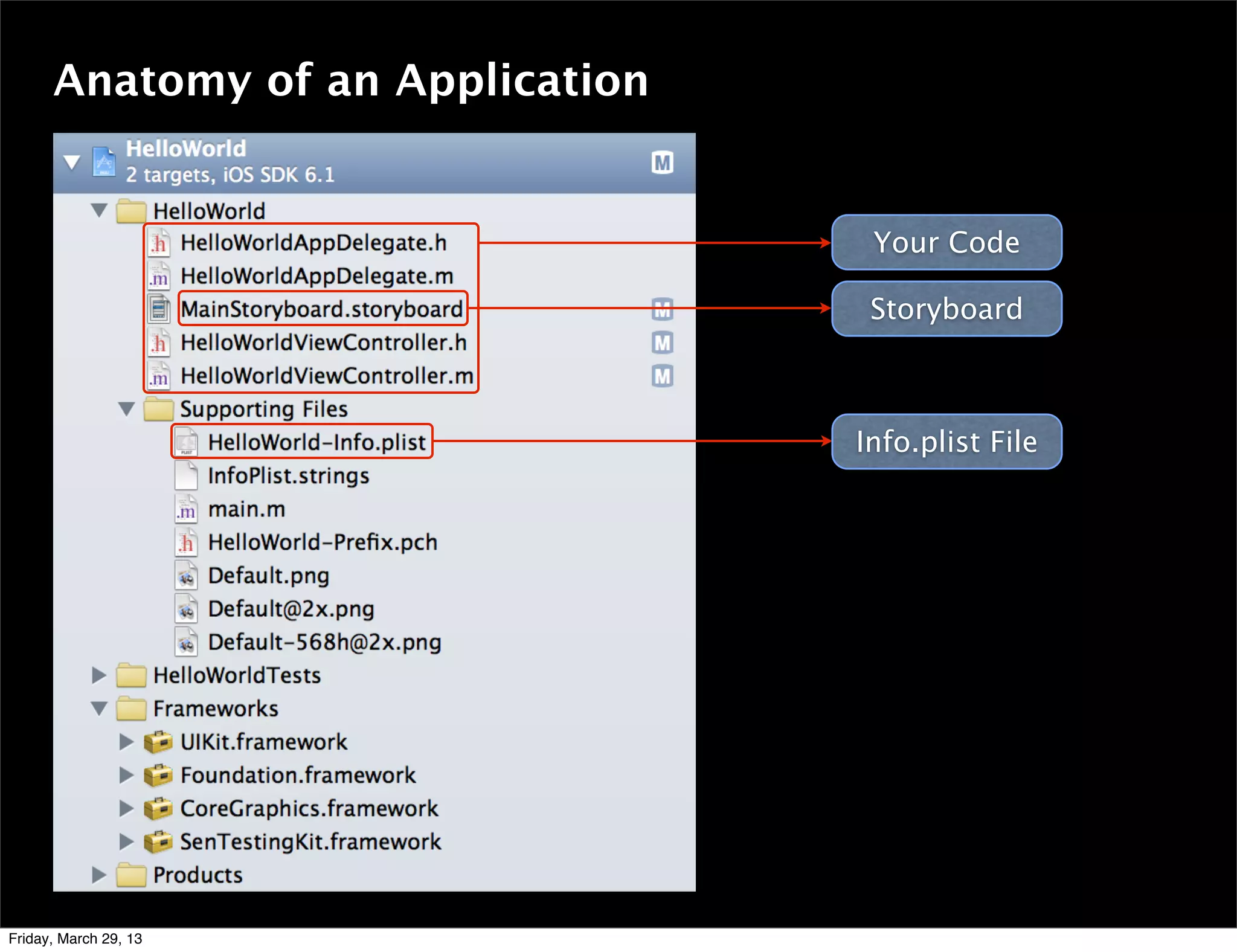 Anatomy of an Application

HelloWorld
2 targets, iOS SDK 6.1
M

HelloWorld
HelloWorldAppDelegate.h
HelloWorldAppDelegate.m
MainStoryboard.storyboard M
HelloWorldViewController.h M
HelloWorldViewController.m M
Supporting Files
HelloWorld-Info.plist
InfoPlist.strings
main.m
HelloWorld-Prefix.pch
Default.png
Default@2x.png
Default-568h@2x.png
HelloWorldTests
Frameworks
UIKit.framework
Foundation.framework
CoreGraphics.framework
SenTestingKit.framework
Products

Your Code

Storyboard

Info.plist File

Friday, March 29, 13